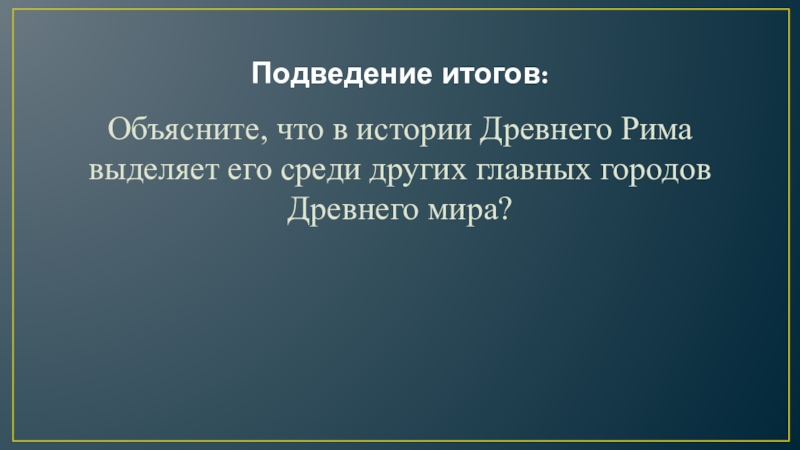 Подведение итогов:

Объясните, что в истории Древнего Рима выделяет его среди других главных городов Древнего мира?